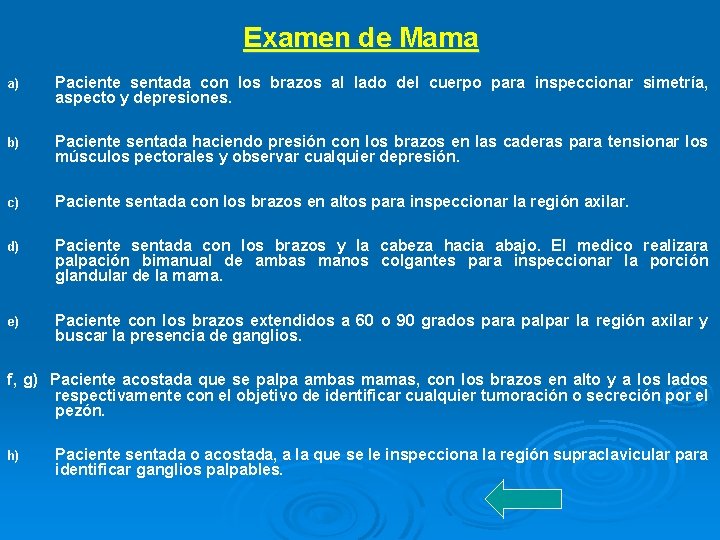 Examen de Mama

a) Paciente sentada con los brazos al lado del cuerpo para inspeccionar simetría, aspecto y depresiones.

b) Paciente sentada haciendo presión con los brazos en las caderas para tensionar los músculos pectorales y observar cualquier depresión.

c) Paciente sentada con los brazos en altos para inspeccionar la región axilar.

d) Paciente sentada con los brazos y la cabeza hacia abajo. El medico realizara palpación bimanual de ambas manos colgantes para inspeccionar la porción glandular de la mama.

e) Paciente con los brazos extendidos a 60 o 90 grados para palpar la región axilar y buscar la presencia de ganglios.

f, g) Paciente acostada que se palpa ambas mamas, con los brazos en alto y a los lados respectivamente con el objetivo de identificar cualquier tumoración o secreción por el pezón.

h) Paciente sentada o acostada, a la que se le inspecciona la región supraclavicular para identificar ganglios palpables.